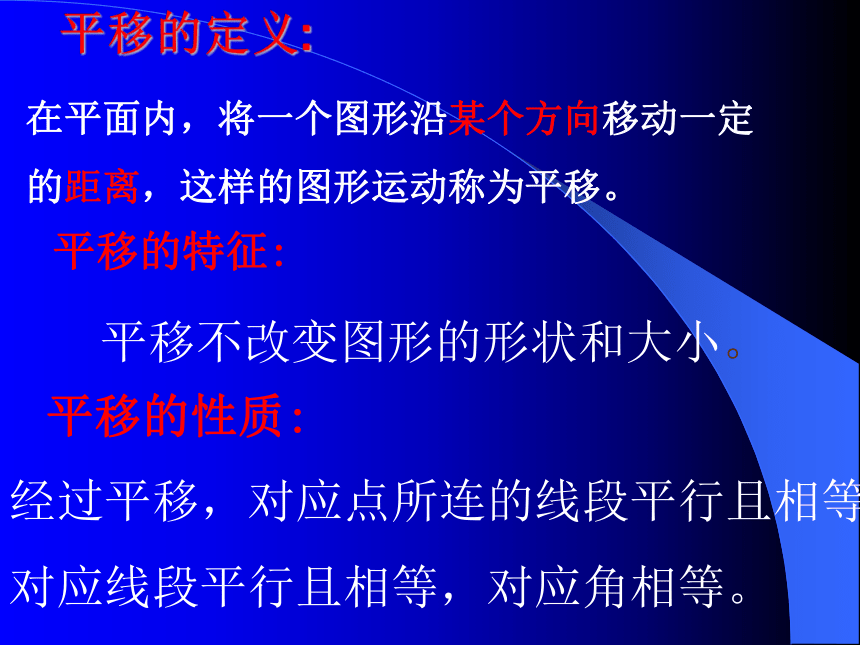 平移的定义:

在平面内，将一个图形沿某个方向移动一定的距离，这样的图形运动称为平移。

平移的特征:

平移不改变图形的形状和大小。

平移的性质:

经过平移，对应点所连的线段平行且相等

对应线段平行且相等，对应角相等。